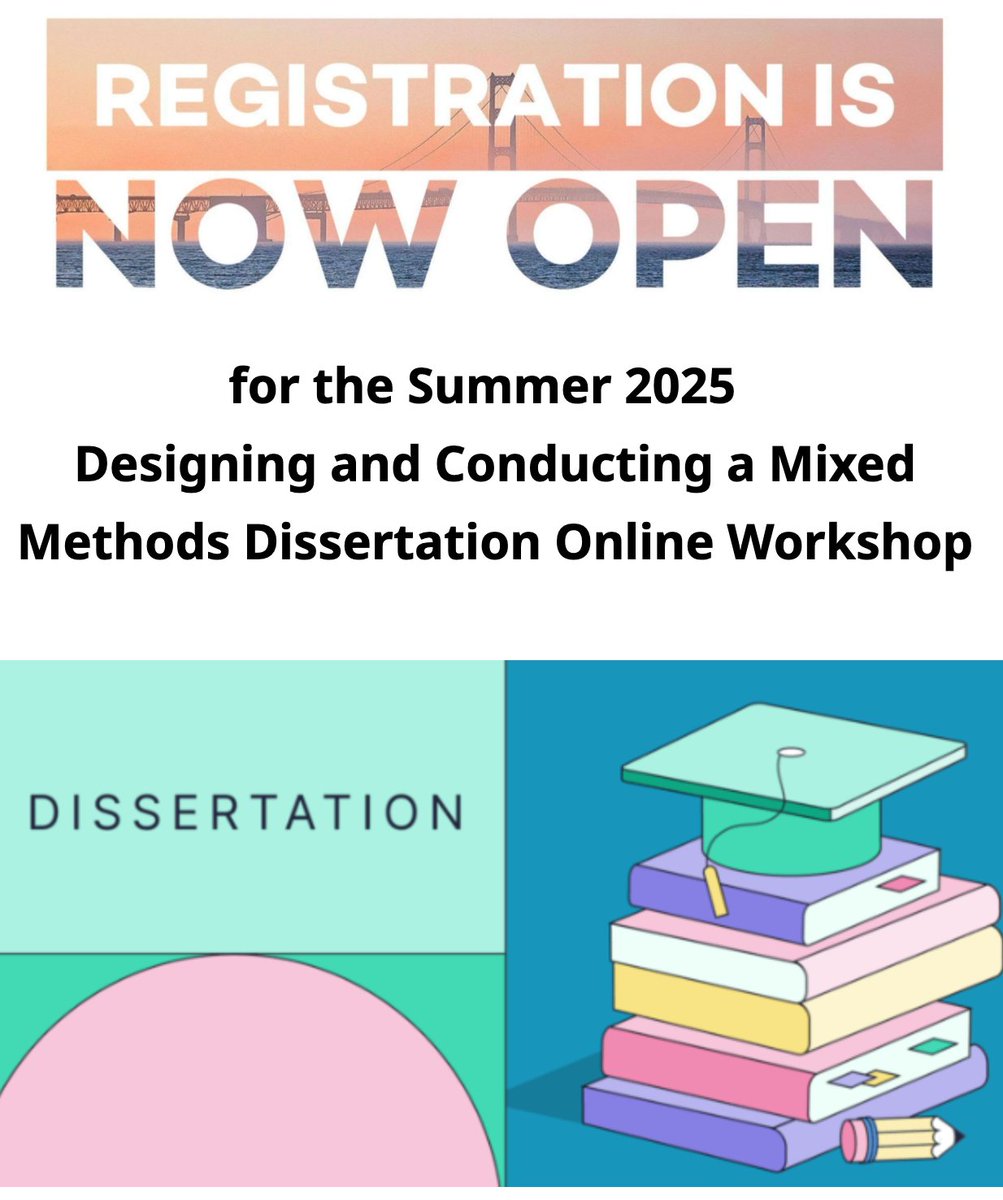 REGISTRATION IS NOW OPEN

for the Summer 2025 Designing and Conducting a Mixed Methods Dissertation Online Workshop

DISSERTATION